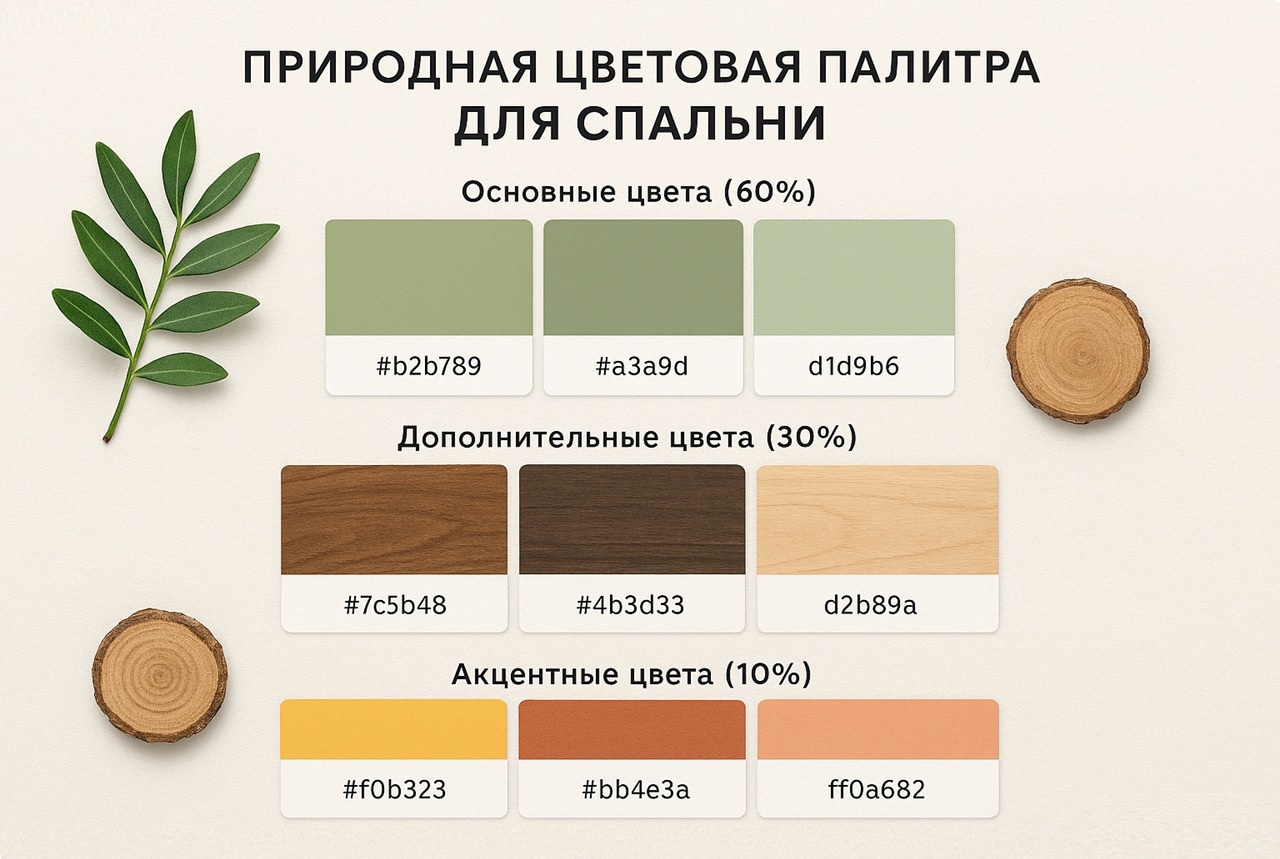 ПРИРОДНАЯ ЦВЕТОВАЯ ПАЛИТРА ДЛЯ СПАЛЬНИ

Основные цвета (60%)

#b2b789

#a3a9d

d1d9b6

Дополнительные цвета (30%)

#7c5b48

#4b3d33

d2b89a

Акцентные цвета (10%)

#f0b323

#bb4e3a

ff0a682